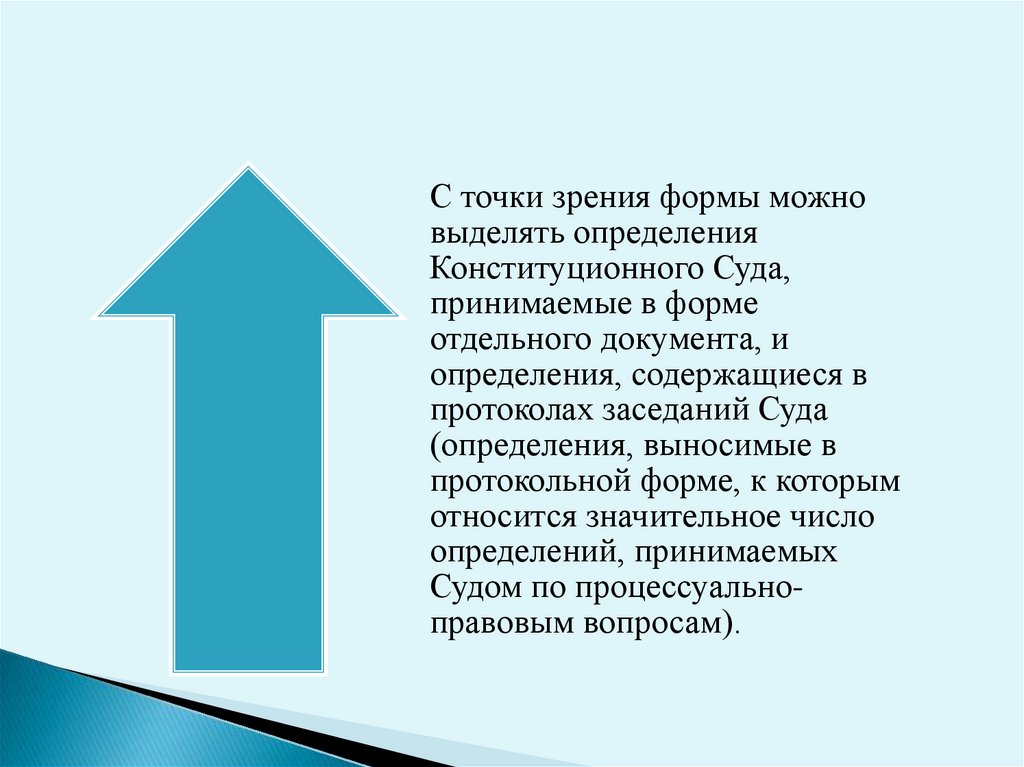 С точки зрения формы можно выделять определения Конституционного Суда, принимаемые в форме отдельного документа, и определения, содержащиеся в протоколах заседаний Суда (определения, выносимые в протокольной форме, к которым относится значительное число определений, принимаемых Судом по процессуально-правовым вопросам).